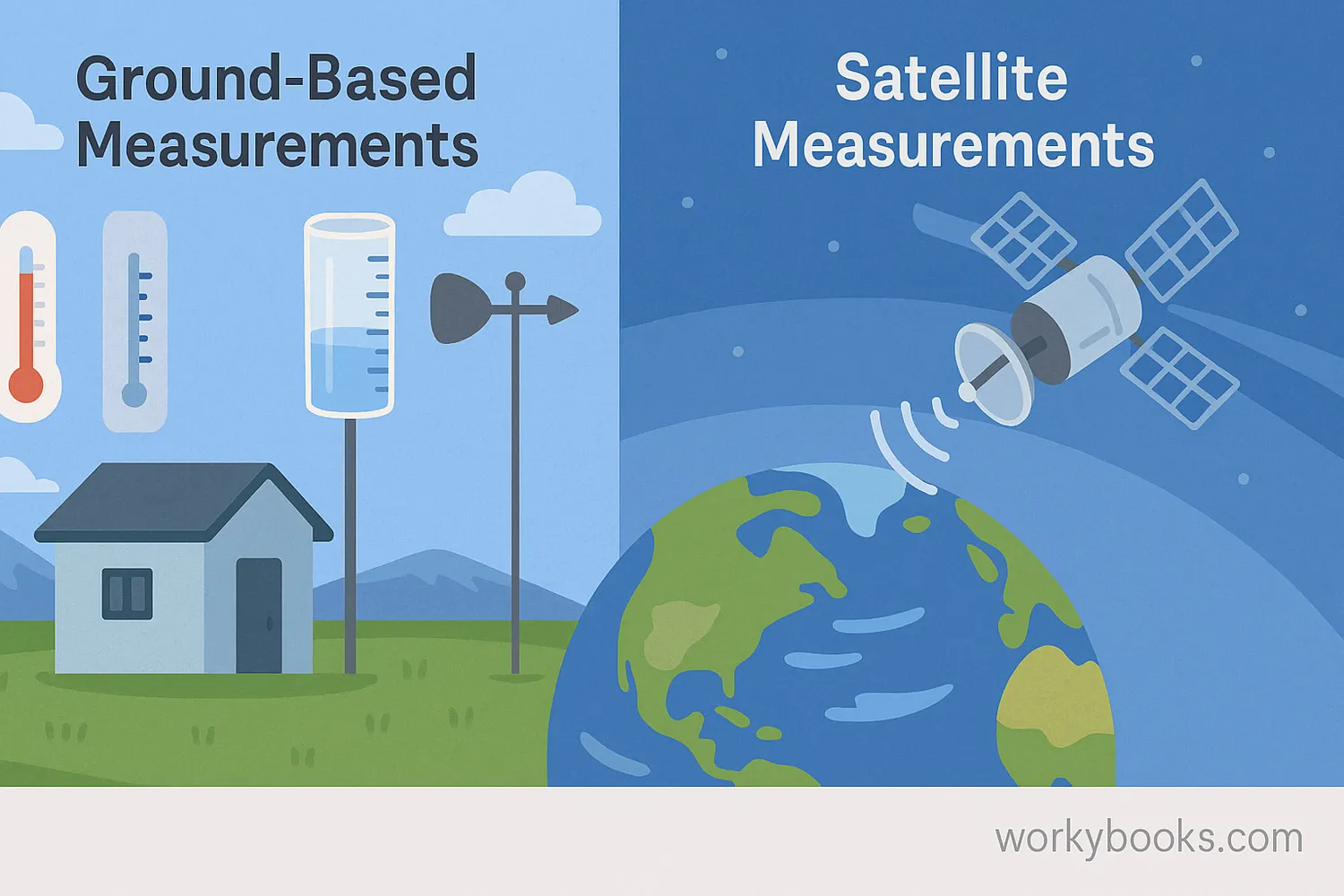 Ground-Based Measurements

Satellite Measurements

workybooks.com